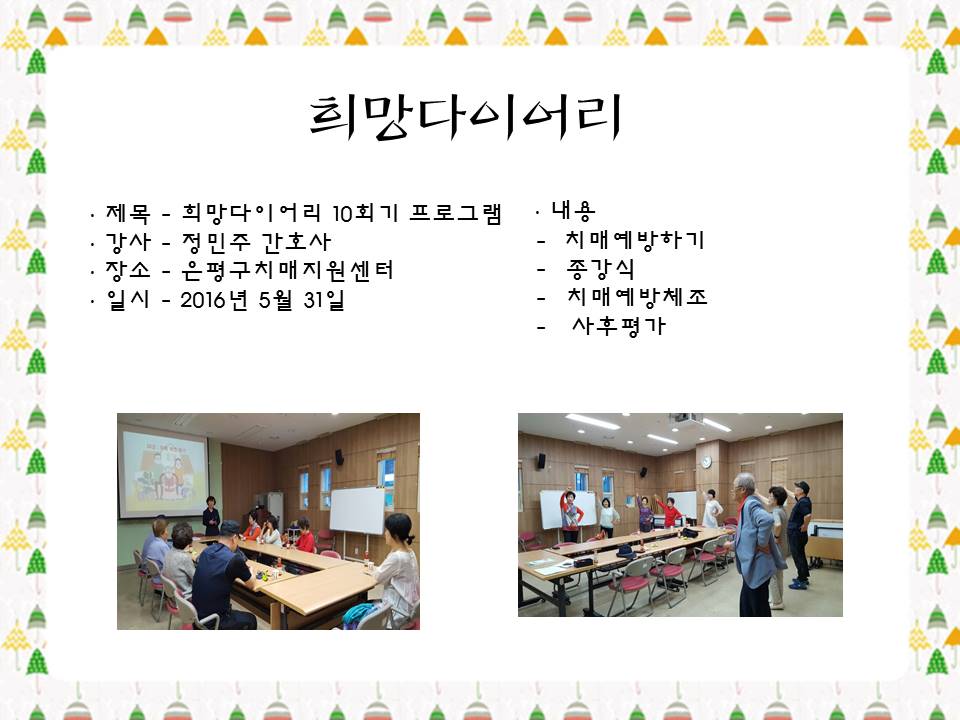 희망다이어리

· 제목 - 희망다이어리 10회기 프로그램
· 강사 - 정민주 간호사
· 장소 - 은평구치매지원센터
· 일시 - 2016년 5월 31일

· 내용
- 치매예방하기
- 종강식
- 치매예방체조
- 사후평가